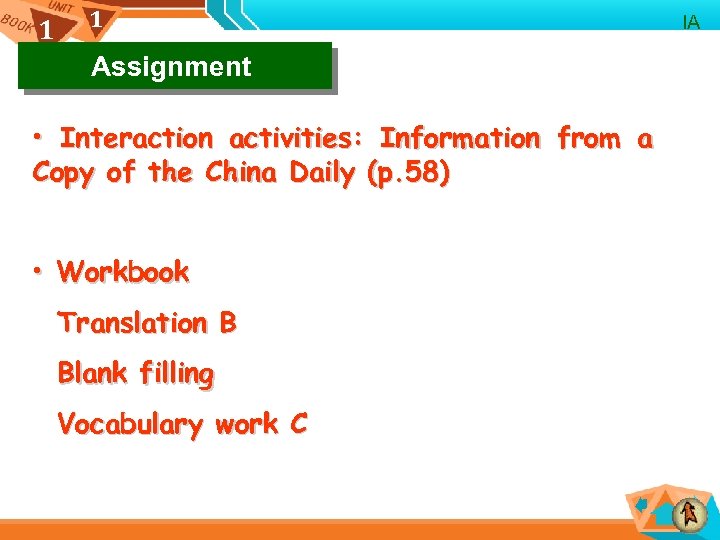 BOOK 1 UNIT 1

IA

Assignment

• Interaction activities: Information from a Copy of the China Daily (p.58)

• Workbook

Translation B

Blank filling

Vocabulary work C